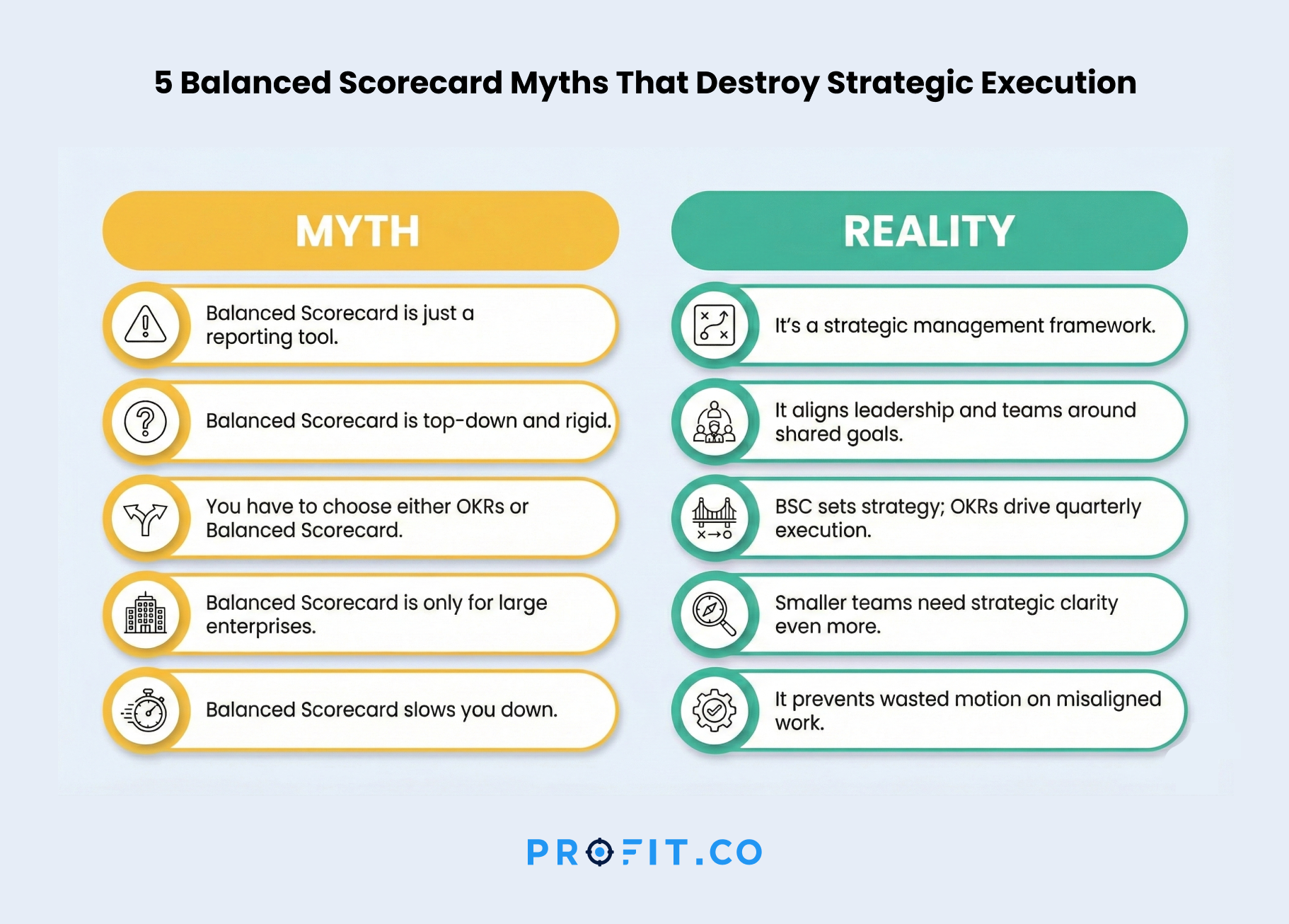 5 Balanced Scorecard Myths That Destroy Strategic Execution

MYTH

Balanced Scorecard is just a reporting tool.

Balanced Scorecard is top-down and rigid.

You have to choose either OKRs or Balanced Scorecard.

Balanced Scorecard is only for large enterprises.

Balanced Scorecard slows you down.

REALITY

It's a strategic management framework.

It aligns leadership and teams around shared goals.

BSC sets strategy; OKRs drive quarterly execution.

Smaller teams need strategic clarity even more.

It prevents wasted motion on misaligned work.

PROFIT.CO